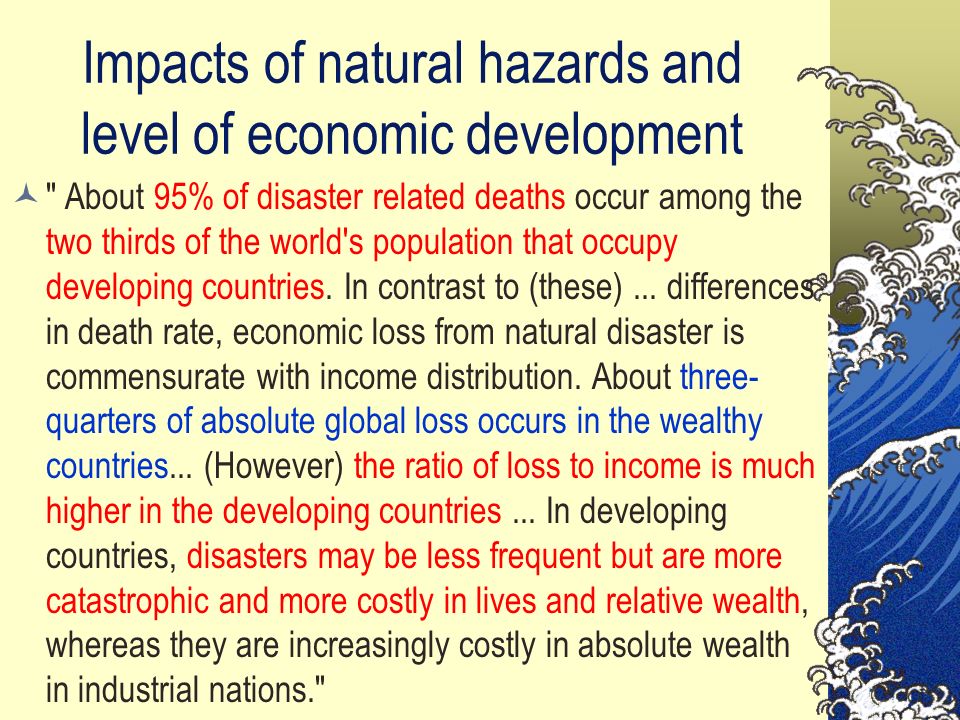 Impacts of natural hazards and level of economic development

" About 95% of disaster related deaths occur among the two thirds of the world's population that occupy developing countries. In contrast to (these) ... differences in death rate, economic loss from natural disaster is commensurate with income distribution. About three-quarters of absolute global loss occurs in the wealthy countries... (However) the ratio of loss to income is much higher in the developing countries ... In developing countries, disasters may be less frequent but are more catastrophic and more costly in lives and relative wealth, whereas they are increasingly costly in absolute wealth in industrial nations."